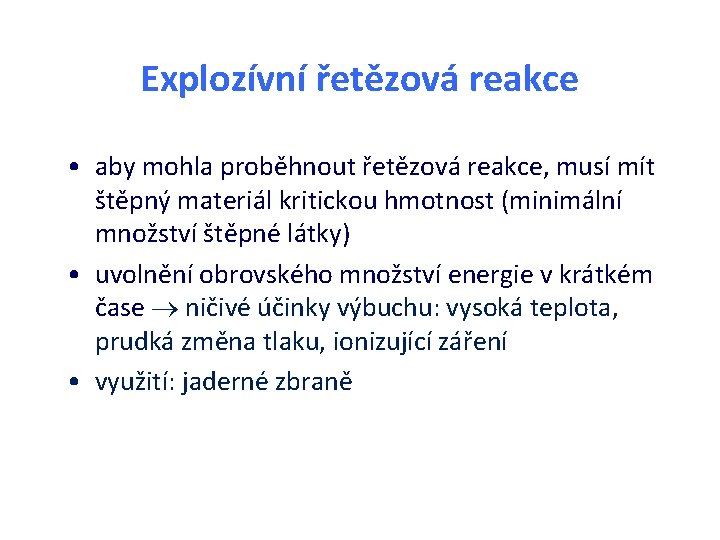 Explozívní řetězová reakce

• aby mohla proběhnout řetězová reakce, musí mít štěpný materiál kritickou hmotnost (minimální množství štěpné látky)

• uvolnění obrovského množství energie v krátkém čase $\rightarrow$ ničivé účinky výbuchu: vysoká teplota, prudká změna tlaku, ionizující záření

• využití: jaderné zbraně